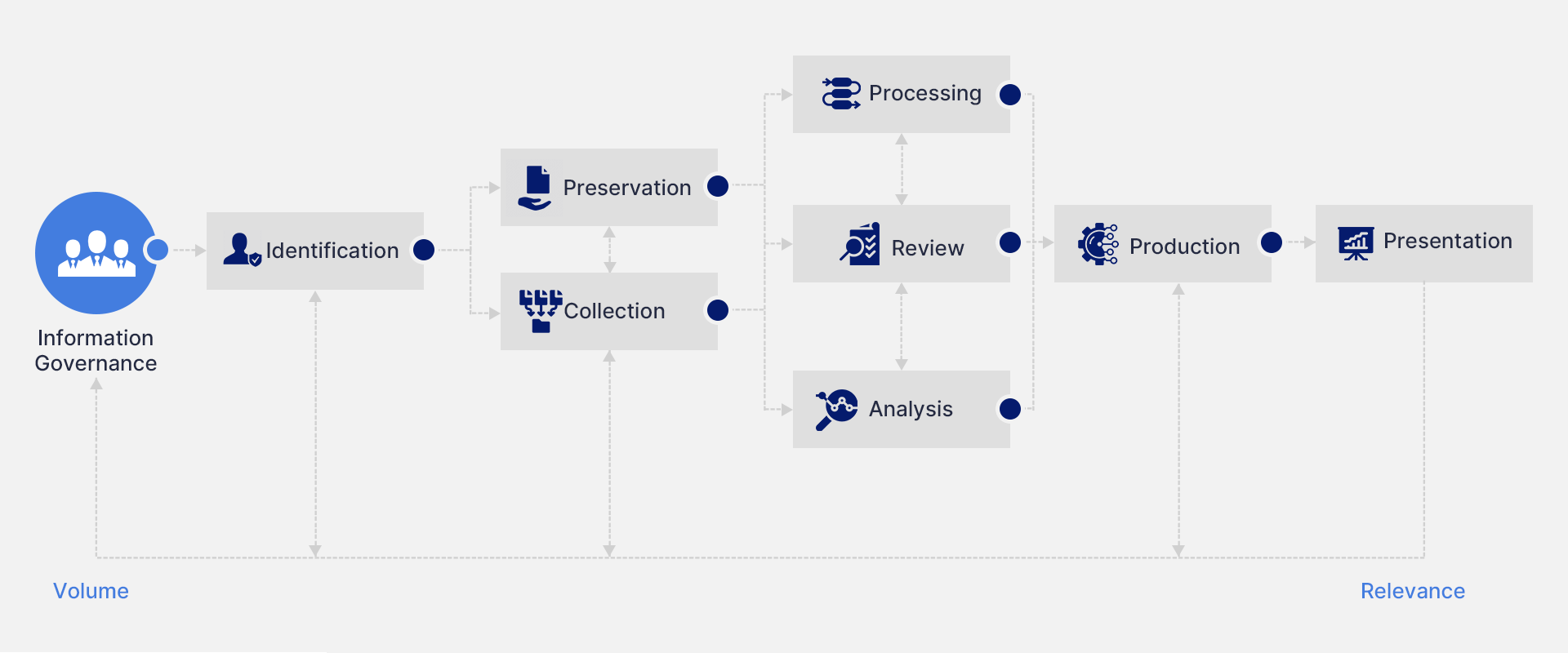 Information Governance

Identification

Preservation

Collection

Processing

Review

Analysis

Production

Presentation

Volume

Relevance